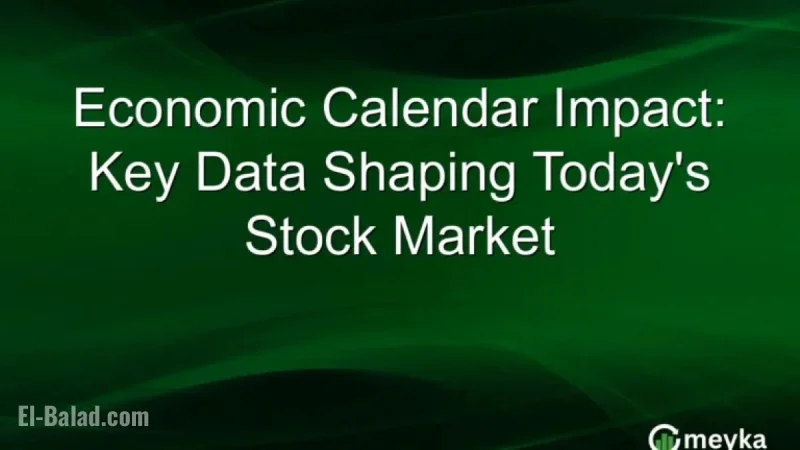 Economic Calendar Impact: Key Data Shaping Today's Stock Market

El-Balad.com

meyka